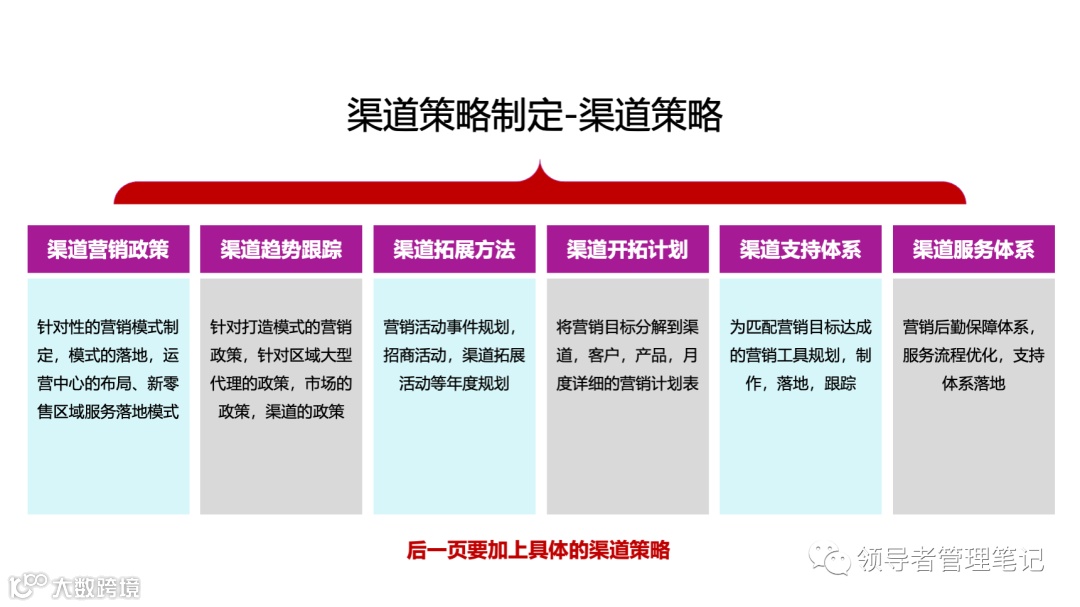 渠道策略制定-渠道策略

渠道营销政策

针对性的营销模式制定，模式的落地，运营中心的布局、新零售区域服务落地模式

渠道趋势跟踪

针对打造模式的营销政策，针对区域大型代理的政策，市场的政策，渠道的政策

渠道拓展方法

营销活动事件规划，招商活动，渠道拓展活动等年度规划

渠道开拓计划

将营销目标分解到渠道，客户，产品，月度详细的营销计划表

渠道支持体系

为匹配营销目标达成的营销工具规划，制作，落地，跟踪

渠道服务体系

营销后勤保障体系，服务流程优化，支持体系落地

后一页要加上具体的渠道策略

领导者管理笔记

大数跨境